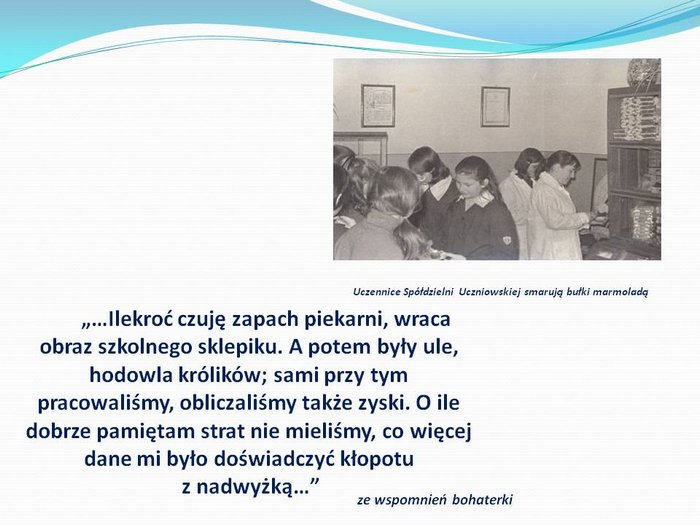 Uczennice Spółdzielni Uczniowskiej smarują bułki marmoladą

„…Ilekroć czuję zapach piekarni, wraca obraz szkolnego sklepiku. A potem były ule, hodowla królików; sami przy tym pracowaliśmy, obliczaliśmy także zyski. O ile dobrze pamiętam strat nie mieliśmy, co więcej dane mi było doświadczyć kłopotu z nadwyżką…”

ze wspomnień bohaterki